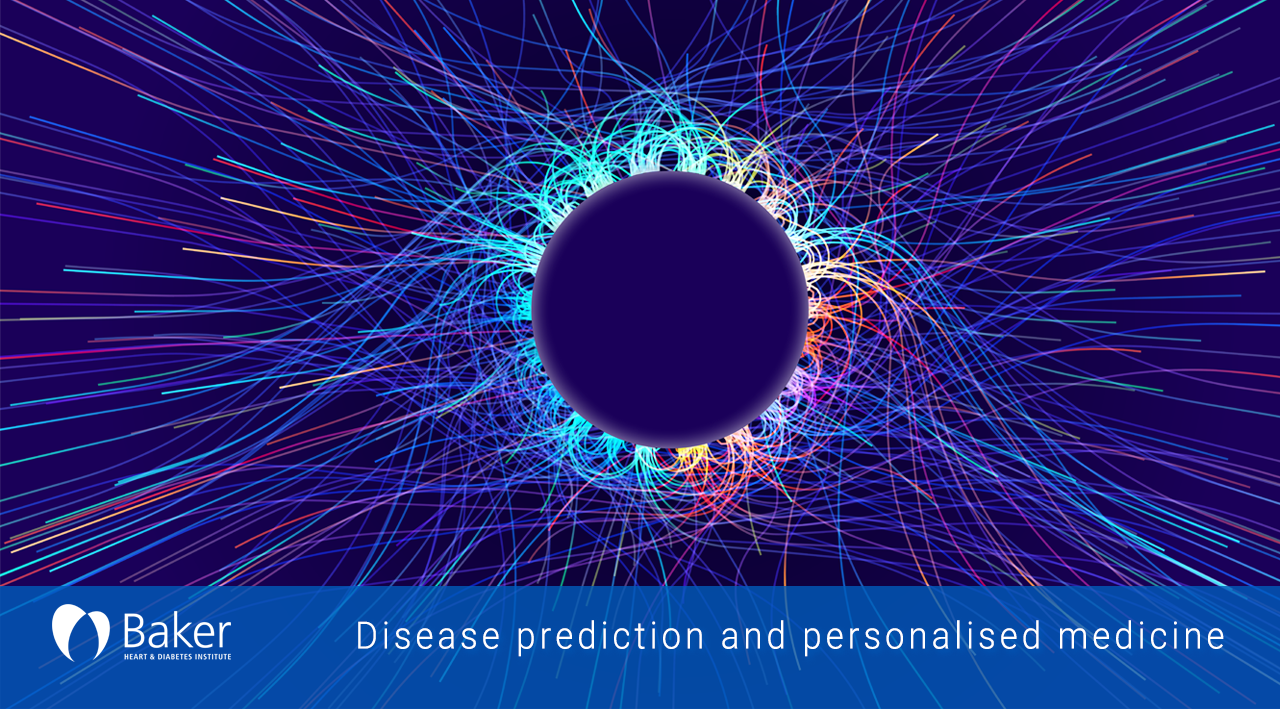 Baker
HEART & DIABETES INSTITUTE

Disease prediction and personalised medicine